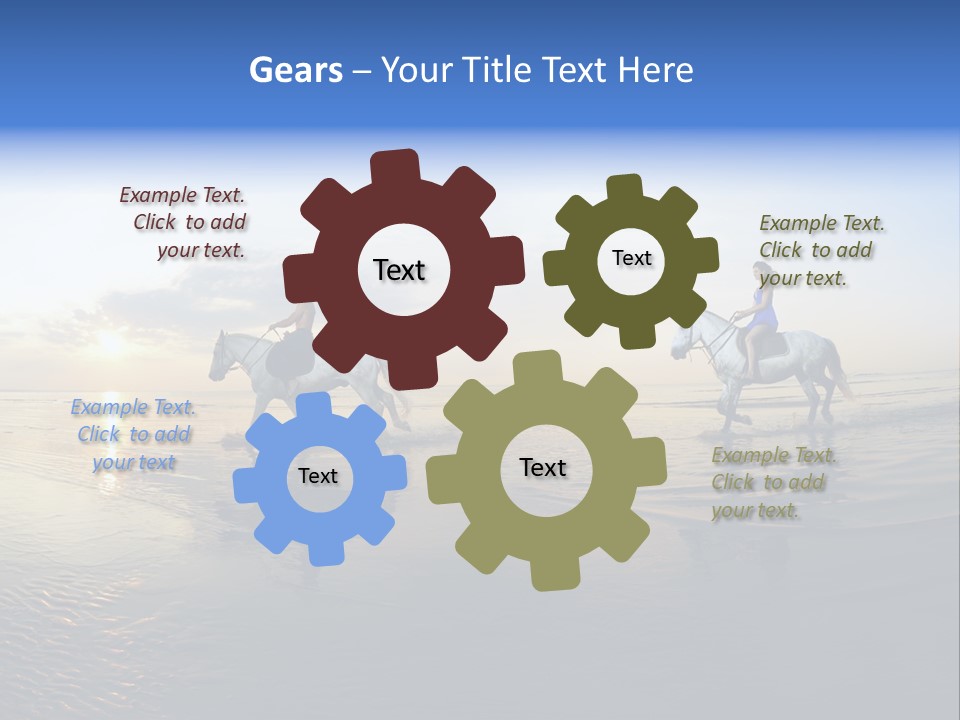 Gears – Your Title Text Here

Example Text. Click to add your text.

Text

Text

Example Text. Click to add your text.

Example Text. Click to add your text

Text

Text

Example Text. Click to add your text.